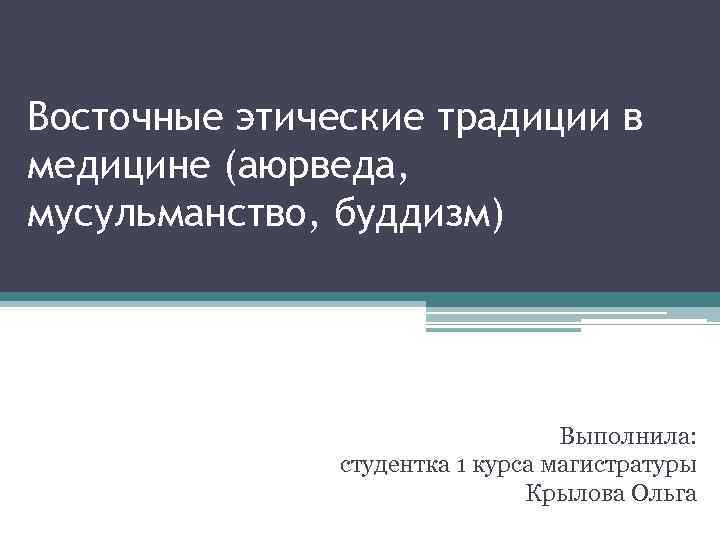 Восточные этические традиции в медицине (аюрведа, мусульманство, буддизм)

Выполнила:
студентка 1 курса магистратуры
Крылова Ольга